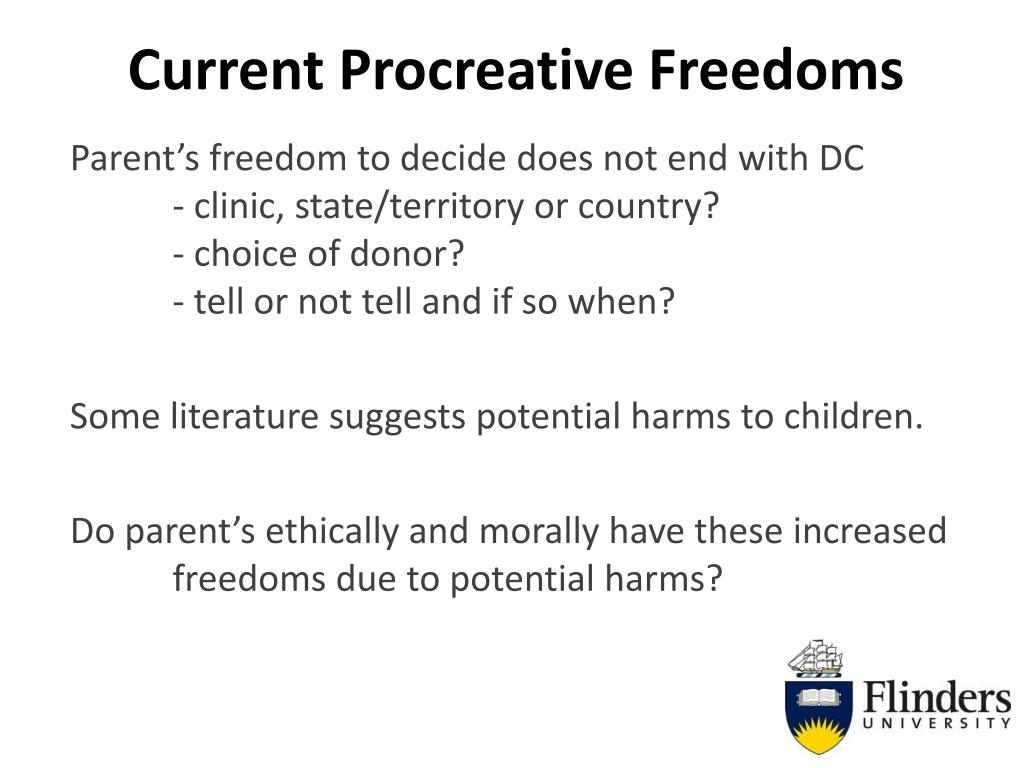 Current Procreative Freedoms

Parent’s freedom to decide does not end with DC
- clinic, state/territory or country?
- choice of donor?
- tell or not tell and if so when?

Some literature suggests potential harms to children.

Do parent’s ethically and morally have these increased freedoms due to potential harms?

Flinders
UNIVERSITY